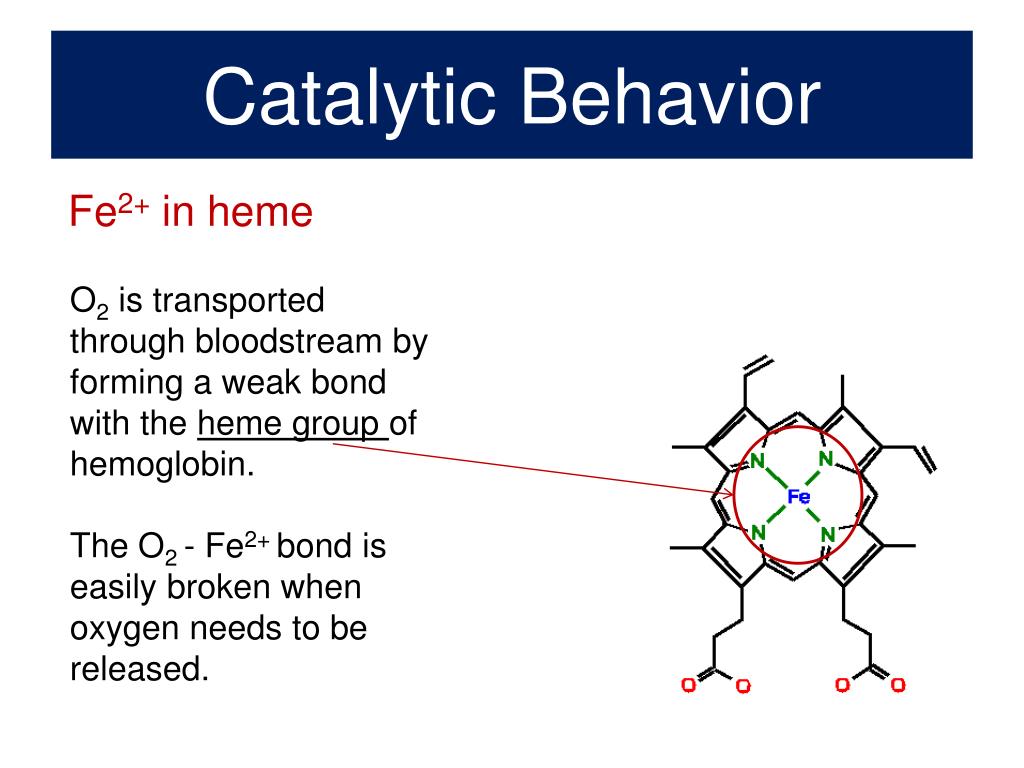 Catalytic Behavior

$Fe^{2+}$ in heme

$O_2$ is transported through bloodstream by forming a weak bond with the heme group of hemoglobin.

The $O_2$ - $Fe^{2+}$ bond is easily broken when oxygen needs to be released.

N
N
Fe
N
N
O
O
O
O